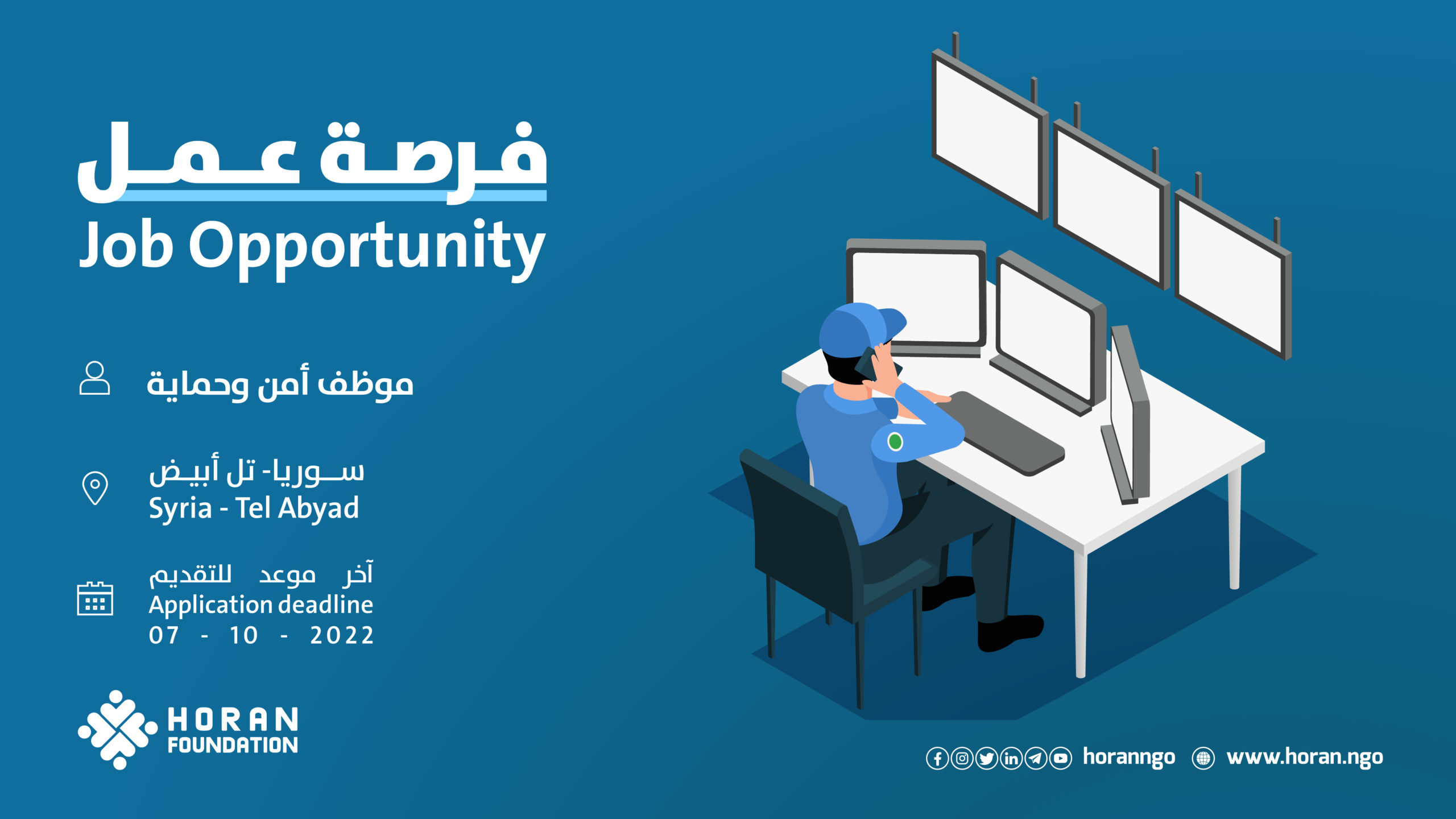 فرصة عمل
Job Opportunity

موظف أمن وحماية

سوريا- تل أبيض
Syria - Tel Abyad

آخر موعد للتقديم
Application deadline
07 - 10 - 2022

HORAN FOUNDATION

horanngo www.horan.ngo